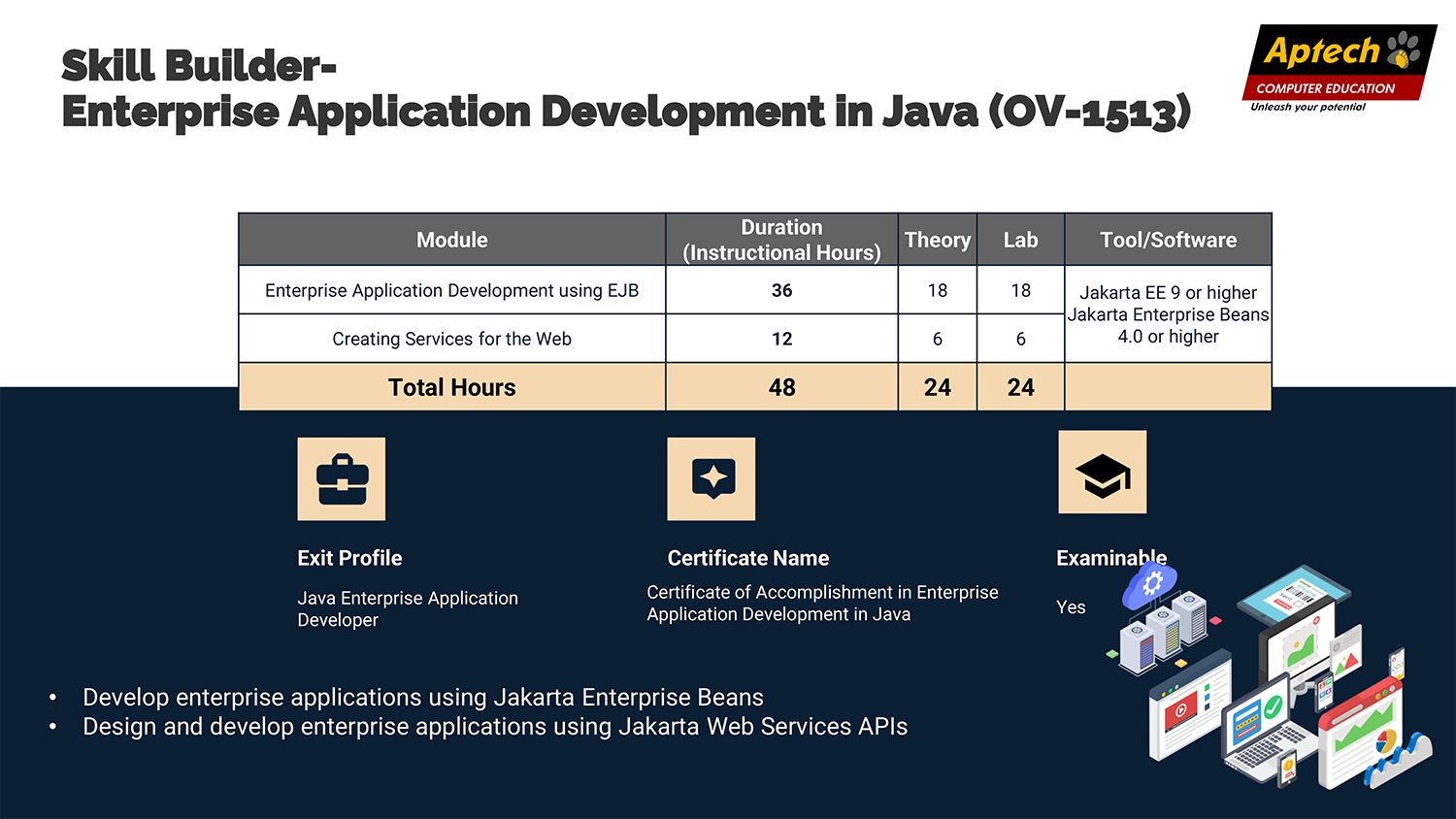 Skill Builder-
Enterprise Application Development in Java (OV-1513)

Aptech
COMPUTER EDUCATION
Unleash your potential

| Module | Duration (Instructional Hours) | Theory | Lab | Tool/Software |
|---|---|---|---|---|
| Enterprise Application Development using EJB | 36 | 18 | 18 | Jakarta EE 9 or higher Jakarta Enterprise Beans 4.0 or higher |
| Creating Services for the Web | 12 | 6 | 6 | |
| Total Hours | 48 | 24 | 24 | |

Exit Profile

Java Enterprise Application Developer

Certificate Name

Certificate of Accomplishment in Enterprise Application Development in Java

Examinable

Yes

• Develop enterprise applications using Jakarta Enterprise Beans
• Design and develop enterprise applications using Jakarta Web Services APIs